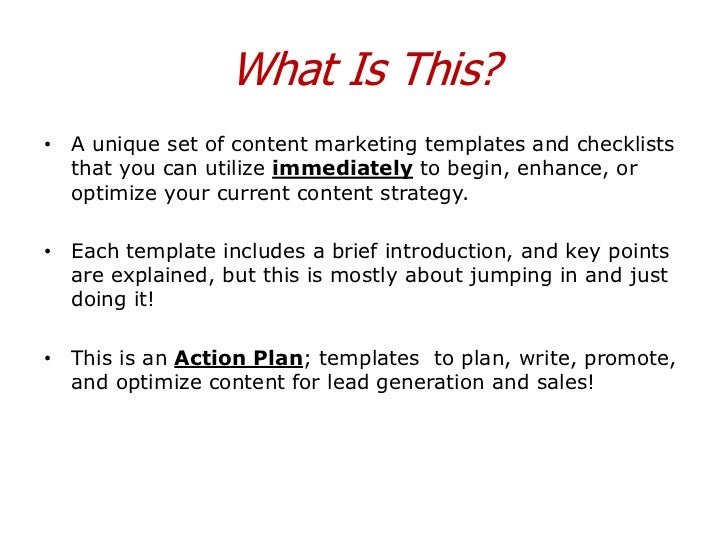 What Is This?

• A unique set of content marketing templates and checklists that you can utilize immediately to begin, enhance, or optimize your current content strategy.

• Each template includes a brief introduction, and key points are explained, but this is mostly about jumping in and just doing it!

• This is an Action Plan; templates to plan, write, promote, and optimize content for lead generation and sales!